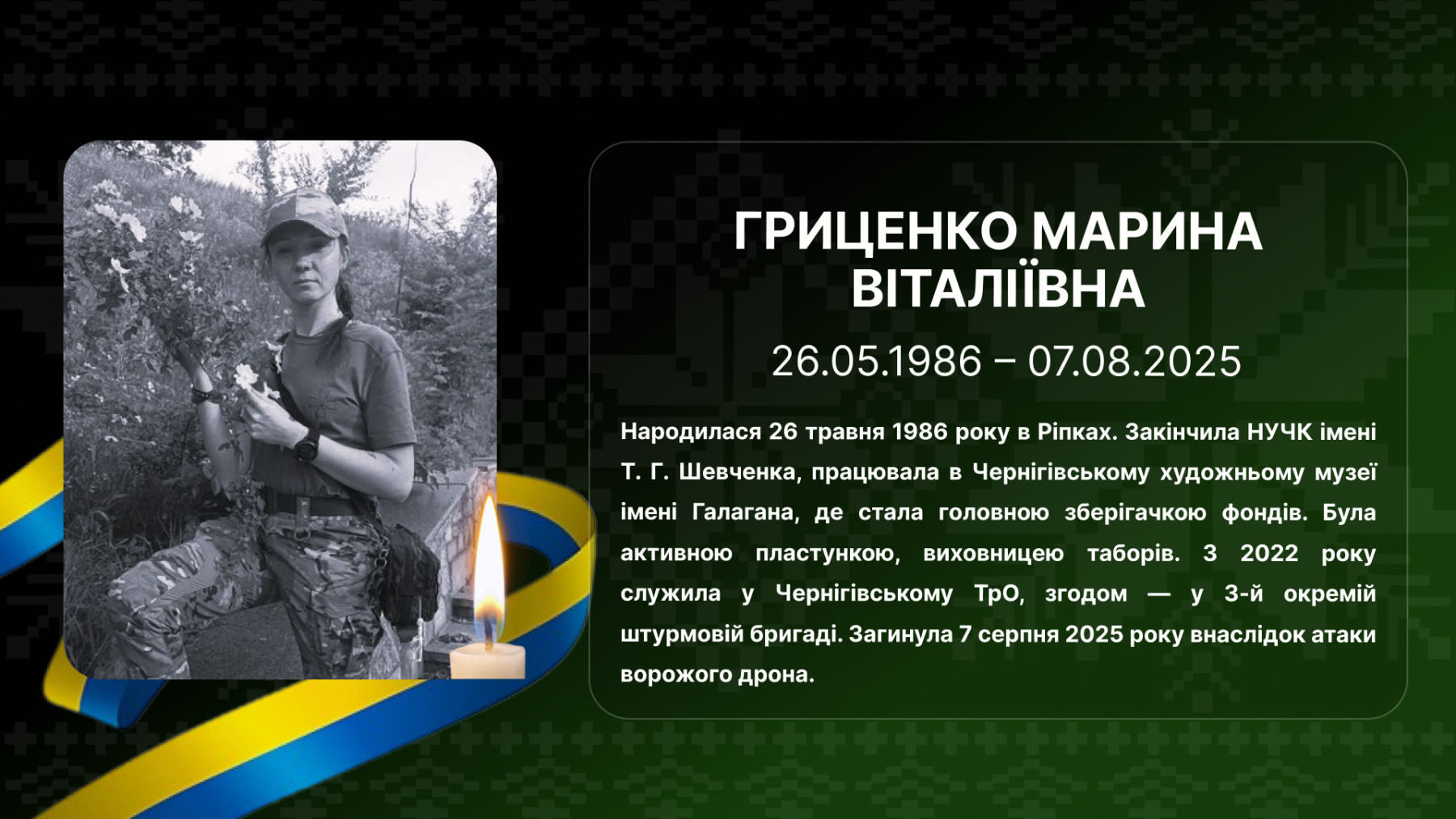 ГРИЦЕНКО МАРИНА ВІТАЛІЇВНА

26.05.1986 – 07.08.2025

Народилася 26 травня 1986 року в Ріпках. Закінчила НУЧК імені Т. Г. Шевченка, працювала в Чернігівському художньому музеї імені Галагана, де стала головною зберігачкою фондів. Була активною пластункою, виховницею таборів. З 2022 року служила у Чернігівському ТрО, згодом — у 3-й окремій штурмовій бригаді. Загинула 7 серпня 2025 року внаслідок атаки ворожого дрона.